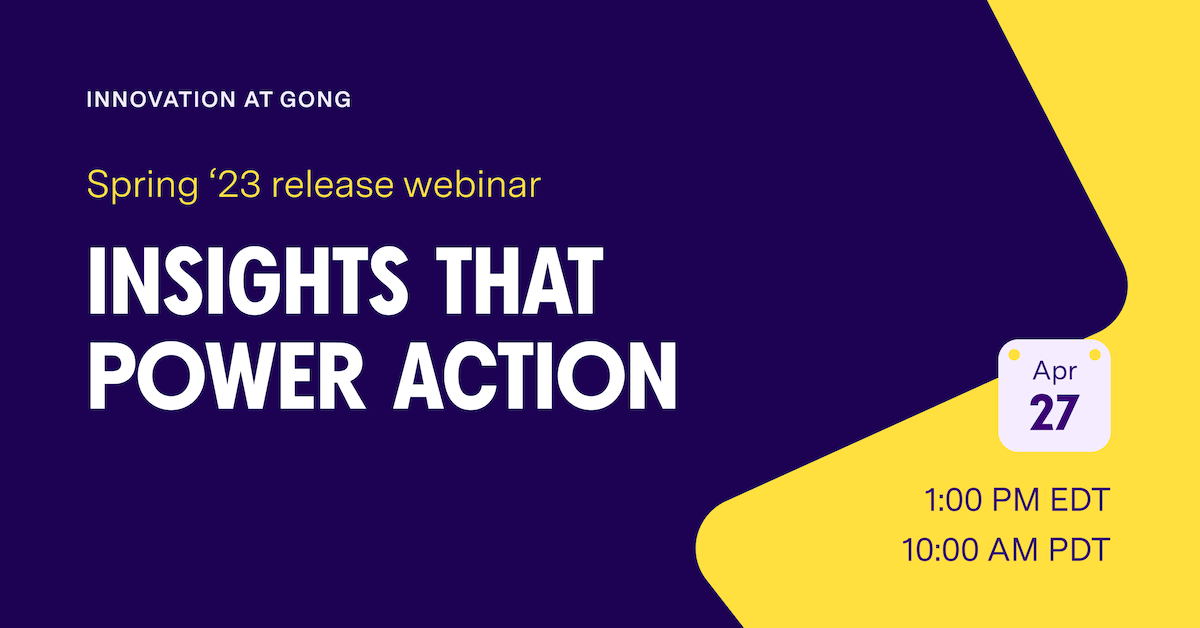 INNOVATION AT GONG

Spring ‘23 release webinar

INSIGHTS THAT POWER ACTION

Apr
27

1:00 PM EDT
10:00 AM PDT